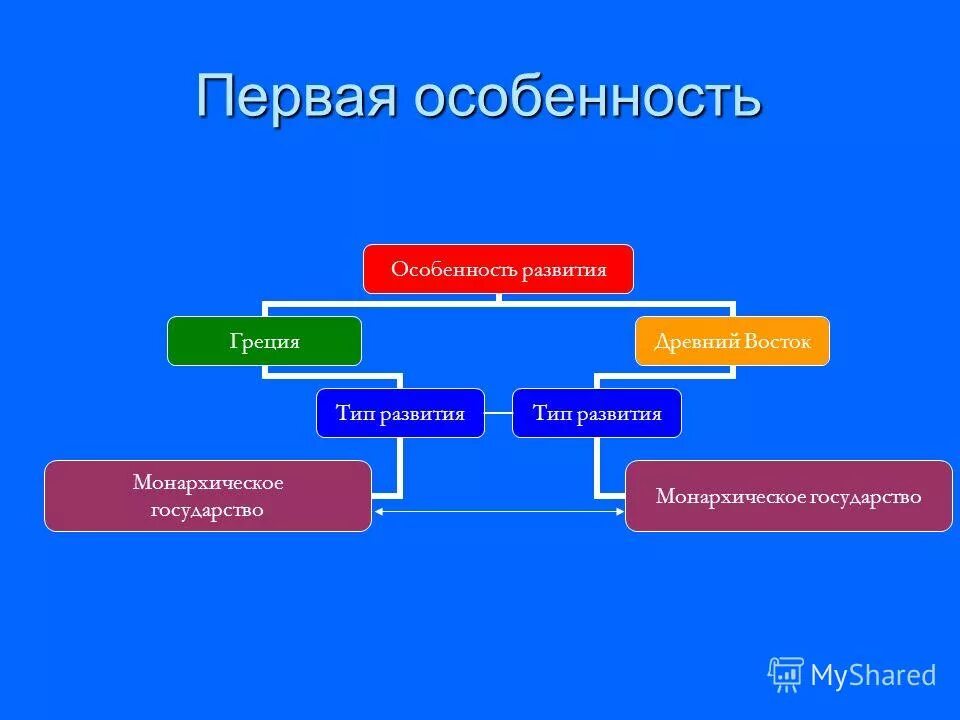 Первая особенность

Особенность развития

Греция

Древний Восток

Тип развития

Тип развития

Монархическое государство

Монархическое государство

MyShared